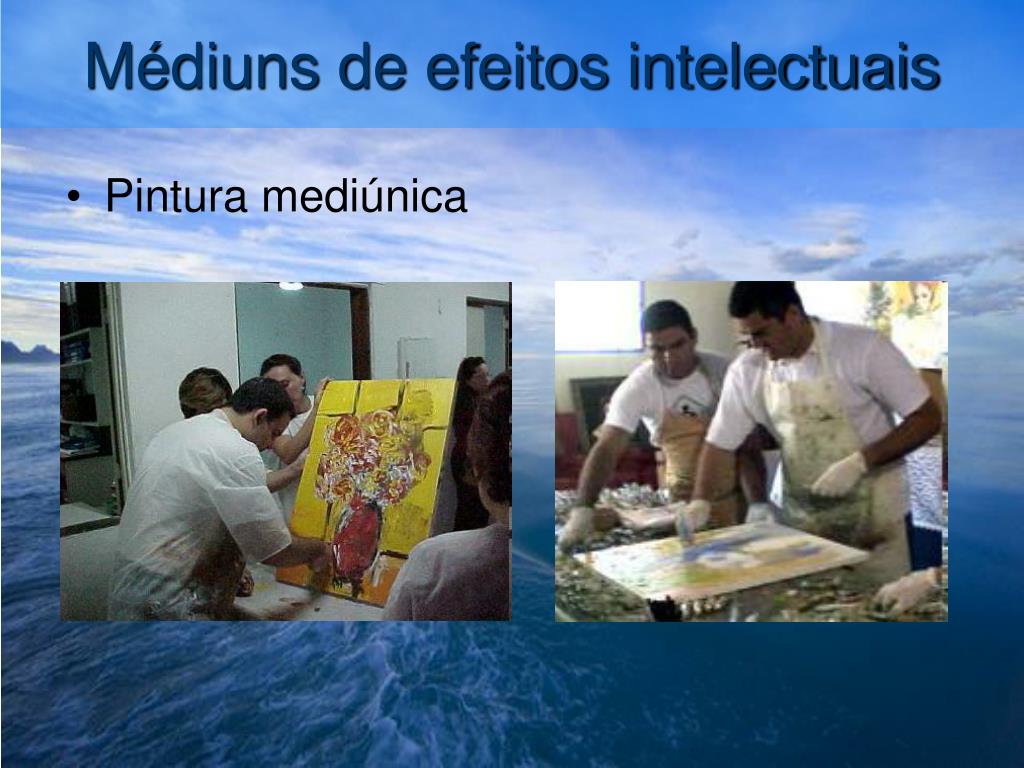 Médiuns de efeitos intelectuais

• Pintura mediúnica